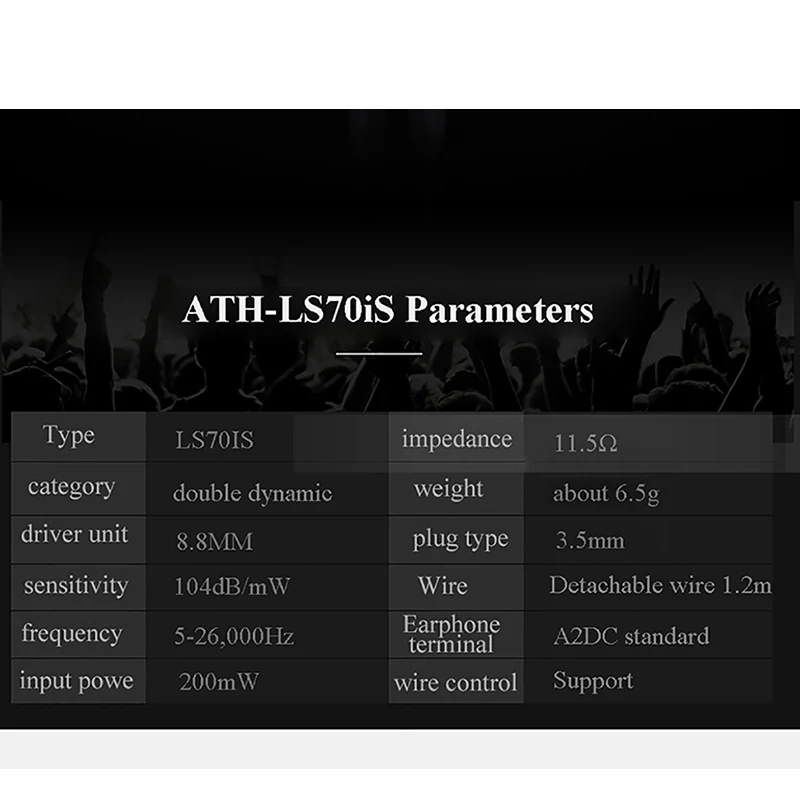 ATH-LS70iS Parameters

| Type | LS70IS | impedance | 11.5Ω |
|---|---|---|---|
| category | double dynamic | weight | about 6.5g |
| driver unit | 8.8MM | plug type | 3.5mm |
| sensitivity | 104dB/mW | Wire | Detachable wire 1.2m |
| frequency | 5-26,000Hz | Earphone terminal | A2DC standard |
| input powe | 200mW | wire control | Support |